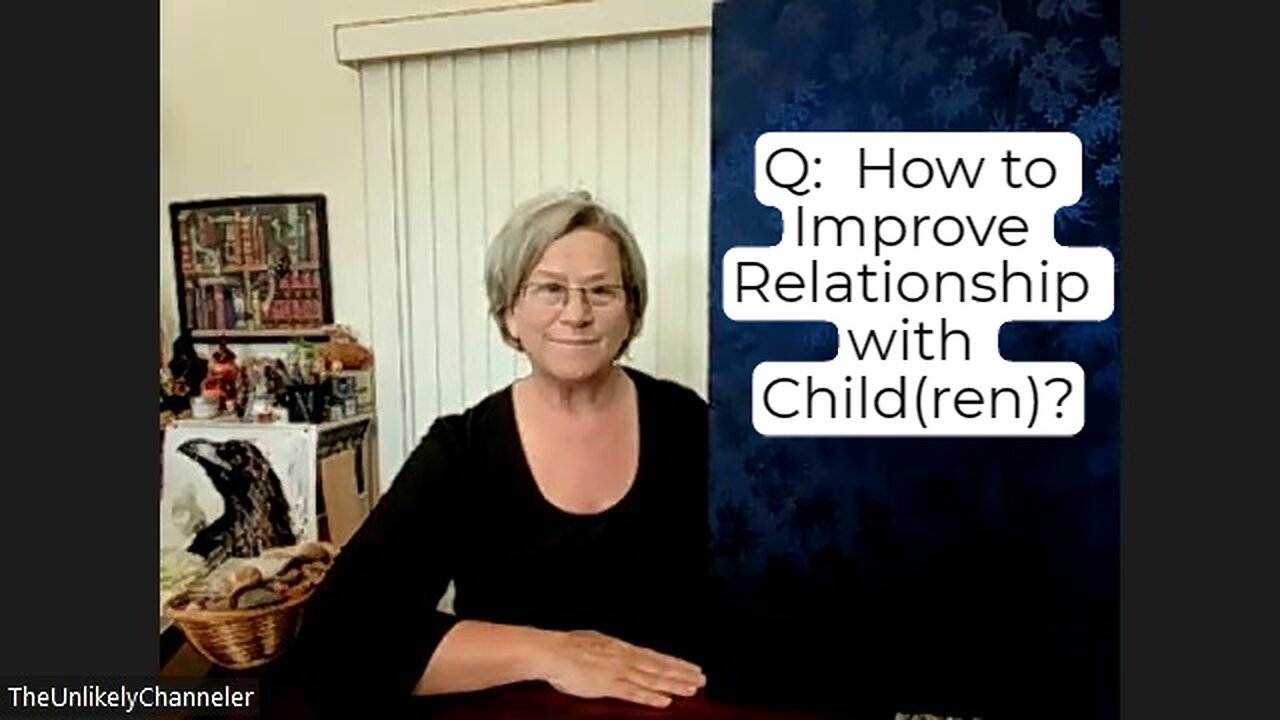 Q: How to Improve Relationship with Child(ren)?

TheUnlikelyChanneler